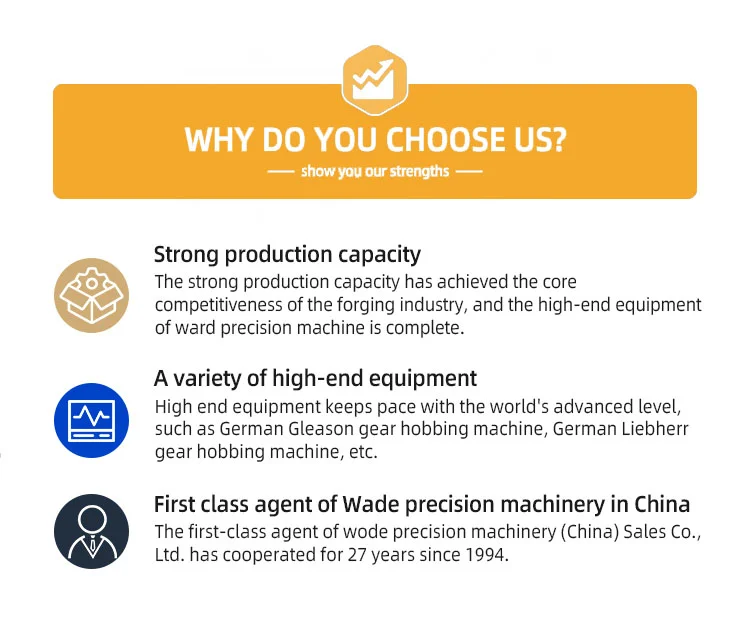 WHY DO YOU CHOOSE US?

— show you our strengths —

Strong production capacity

The strong production capacity has achieved the core competitiveness of the forging industry, and the high-end equipment of ward precision machine is complete.

A variety of high-end equipment

High end equipment keeps pace with the world's advanced level, such as German Gleason gear hobbing machine, German Liebherr gear hobbing machine, etc.

First class agent of Wade precision machinery in China

The first-class agent of wode precision machinery (China) Sales Co., Ltd. has cooperated for 27 years since 1994.